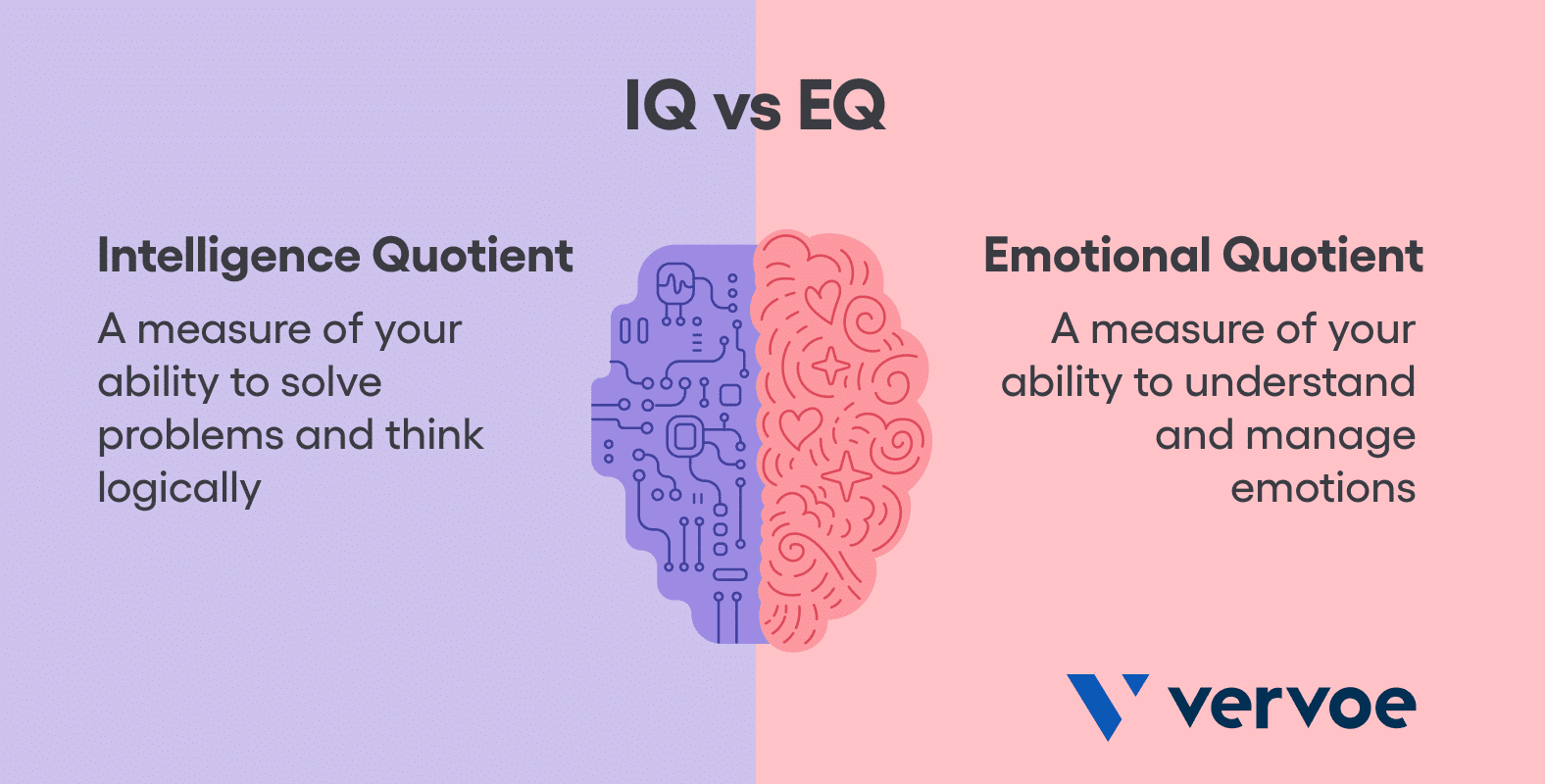 IQ vs EQ

Intelligence Quotient

A measure of your ability to solve problems and think logically

Emotional Quotient

A measure of your ability to understand and manage emotions

vervoe